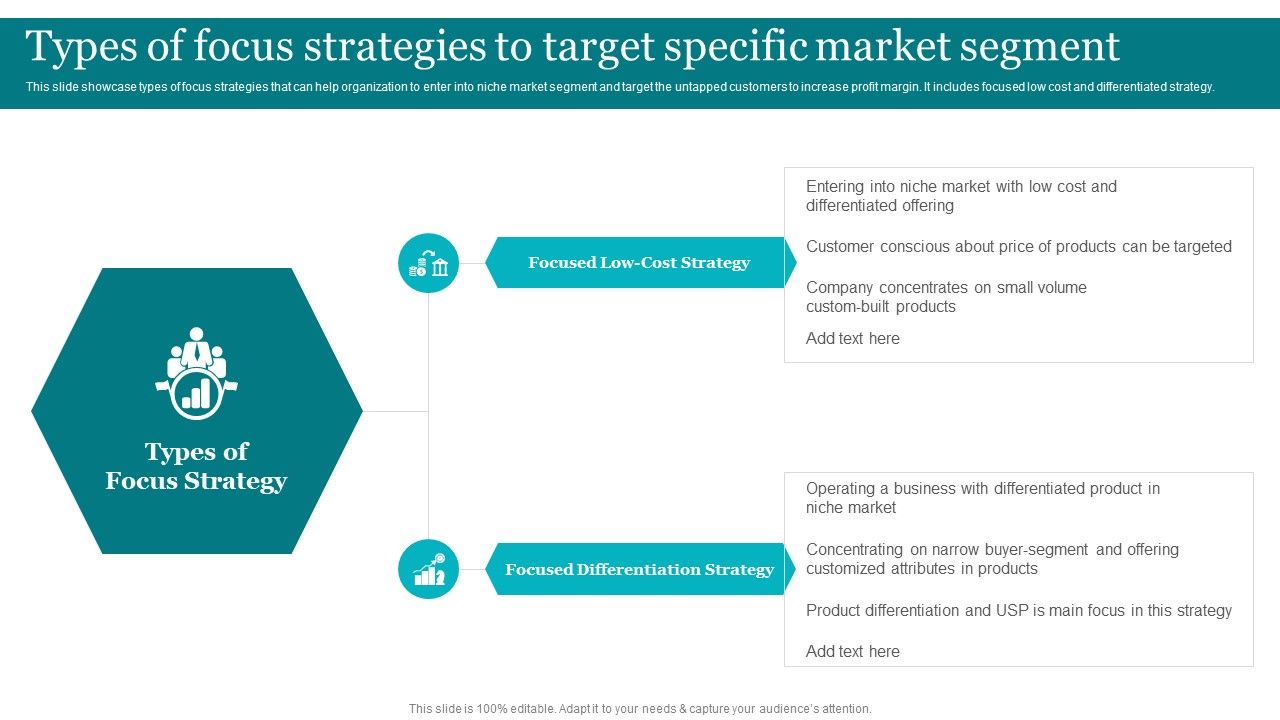 Types of focus strategies to target specific market segment

This slide showcase types of focus strategies that can help organization to enter into niche market segment and target the untapped customers to increase profit margin. It includes focused low cost and differentiated strategy.

Types of Focus Strategy

Focused Low-Cost Strategy

Entering into niche market with low cost and differentiated offering

Customer conscious about price of products can be targeted

Company concentrates on small volume custom-built products

Add text here

Focused Differentiation Strategy

Operating a business with differentiated product in niche market

Concentrating on narrow buyer-segment and offering customized attributes in products

Product differentiation and USP is main focus in this strategy

Add text here

This slide is 100% editable. Adapt it to your needs & capture your audience's attention.